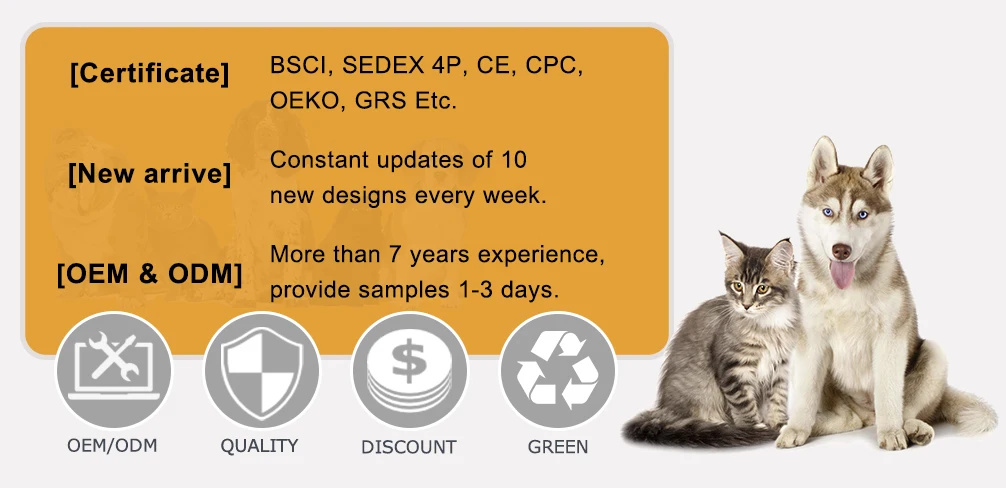 [Certificate] BSCI, SEDEX 4P, CE, CPC, OEKO, GRS Etc.

[New arrive] Constant updates of 10 new designs every week.

[OEM & ODM] More than 7 years experience, provide samples 1-3 days.

$

OEM/ODM

QUALITY

DISCOUNT

GREEN